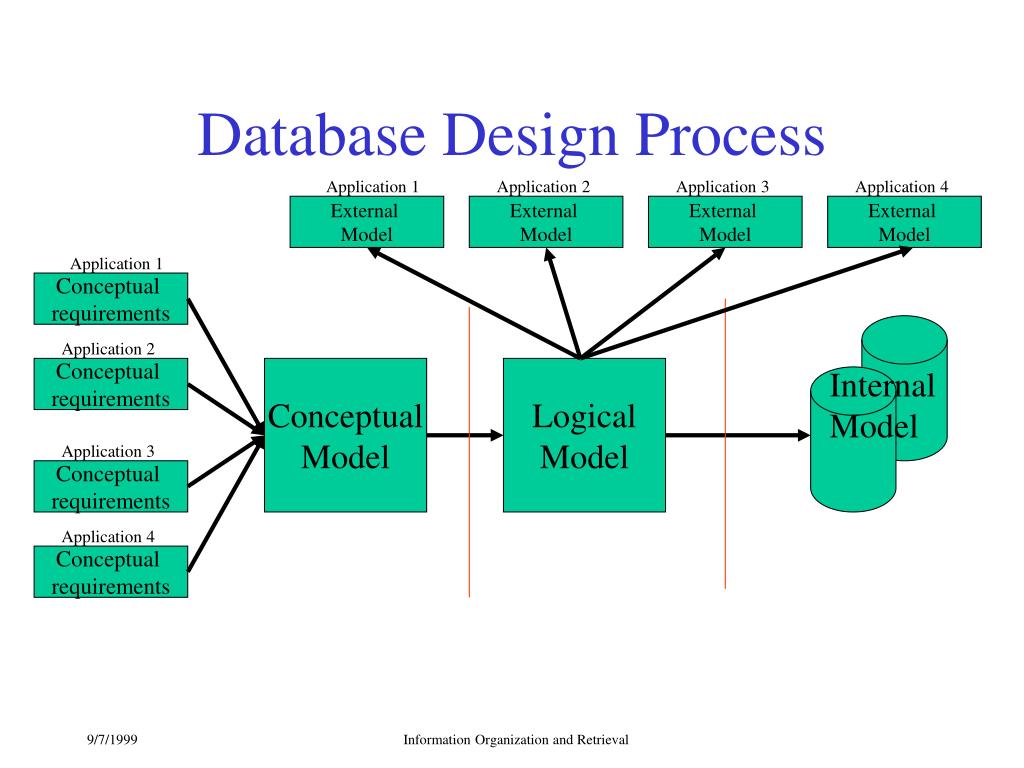 Database Design Process

Application 1
External Model

Application 2
External Model

Application 3
External Model

Application 4
External Model

Application 1
Conceptual requirements

Application 2
Conceptual requirements

Application 3
Conceptual requirements

Application 4
Conceptual requirements

Conceptual Model

Logical Model

Internal Model

9/7/1999

Information Organization and Retrieval